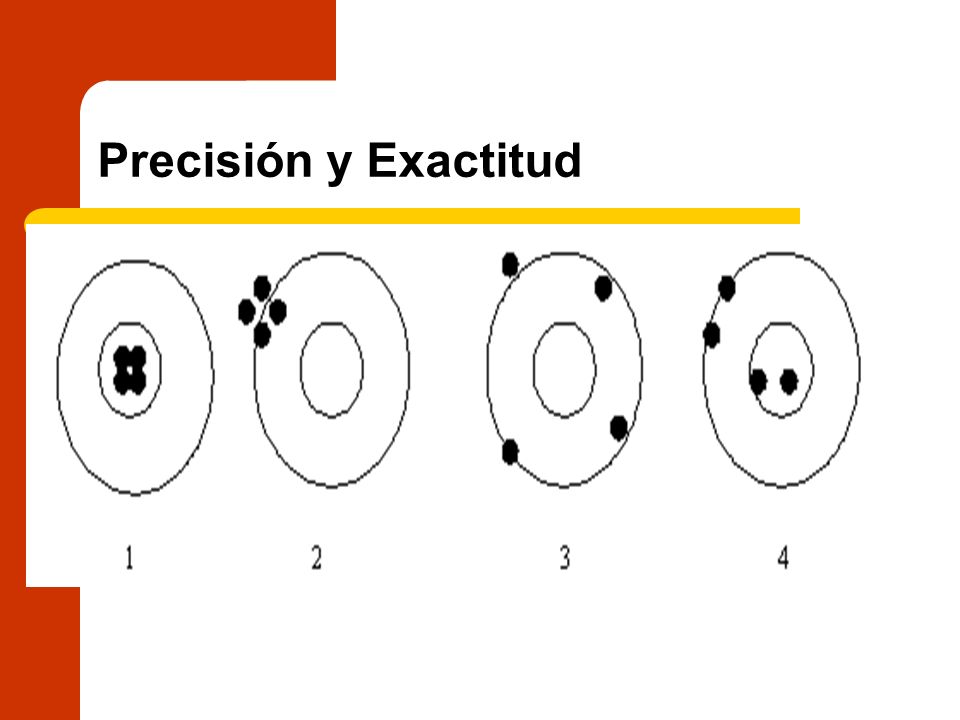 Precisión y Exactitud

1

2

3

4